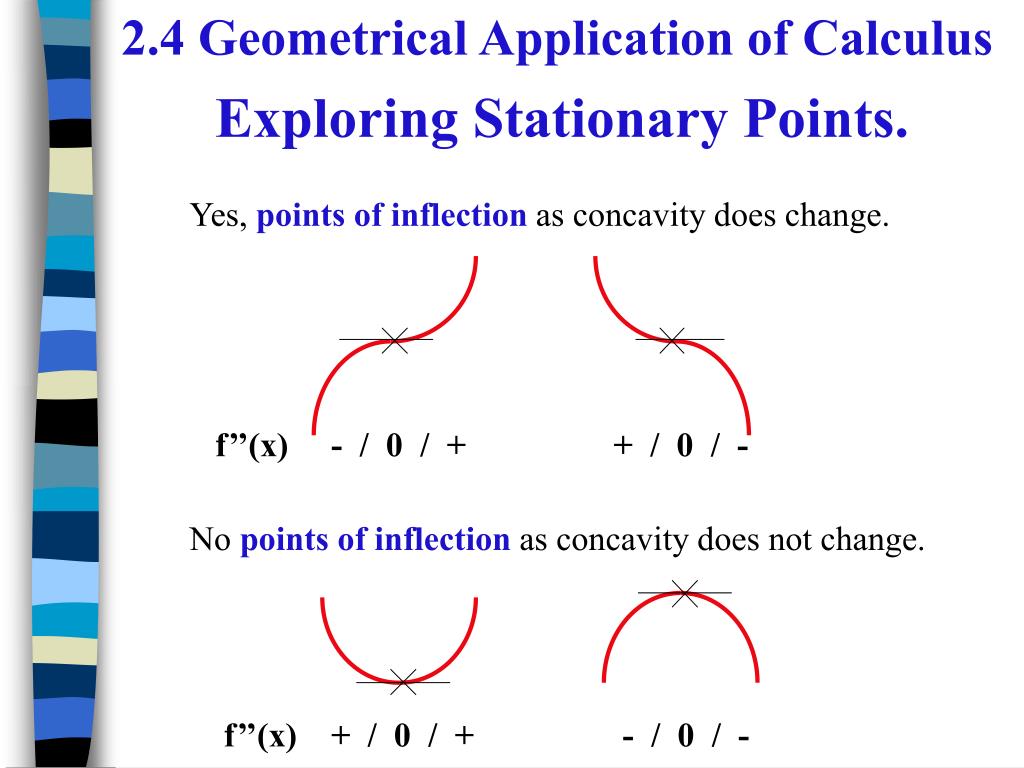 2.4 Geometrical Application of Calculus

Exploring Stationary Points.

Yes, points of inflection as concavity does change.

f”(x) - / 0 / + + / 0 / -

No points of inflection as concavity does not change.

f”(x) + / 0 / + - / 0 / -